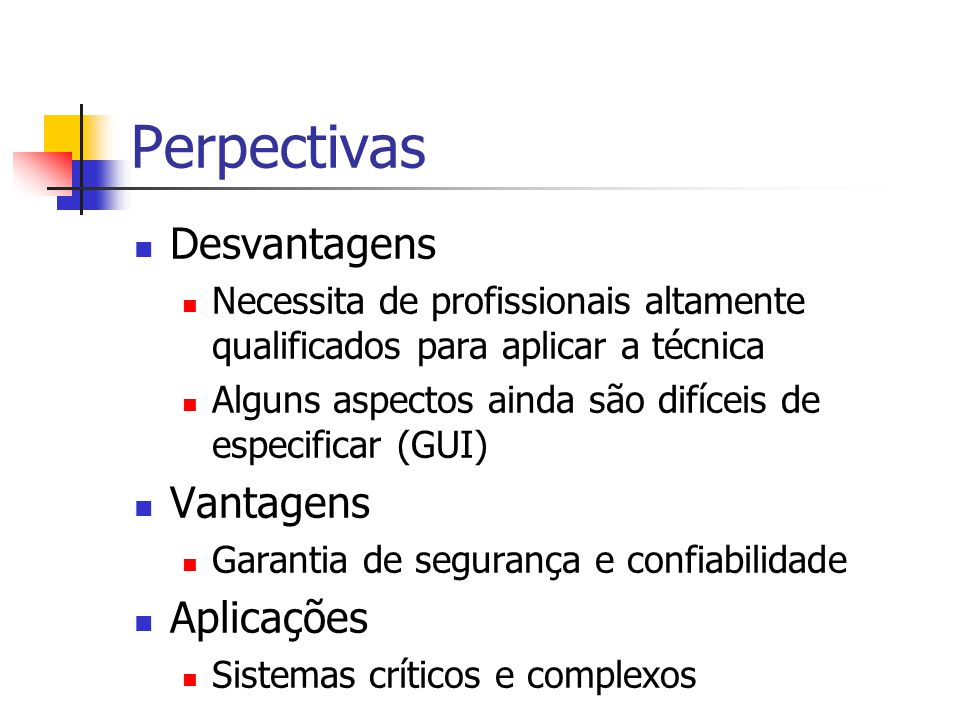 Perpectivas

- Desvantagens
  - Necessita de profissionais altamente qualificados para aplicar a técnica
  - Alguns aspectos ainda são difíceis de especificar (GUI)
- Vantagens
  - Garantia de segurança e confiabilidade
- Aplicações
  - Sistemas críticos e complexos